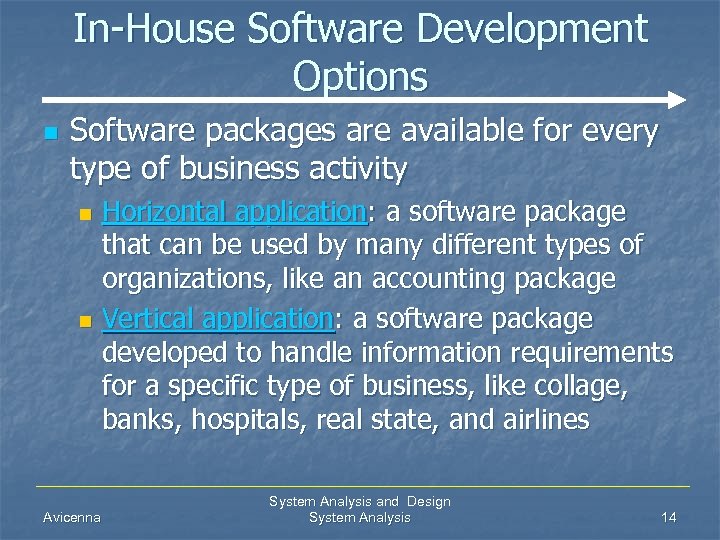 In-House Software Development Options

Software packages are available for every type of business activity

Horizontal application: a software package that can be used by many different types of organizations, like an accounting package

Vertical application: a software package developed to handle information requirements for a specific type of business, like collage, banks, hospitals, real state, and airlines

Avicenna

System Analysis and Design
System Analysis

14